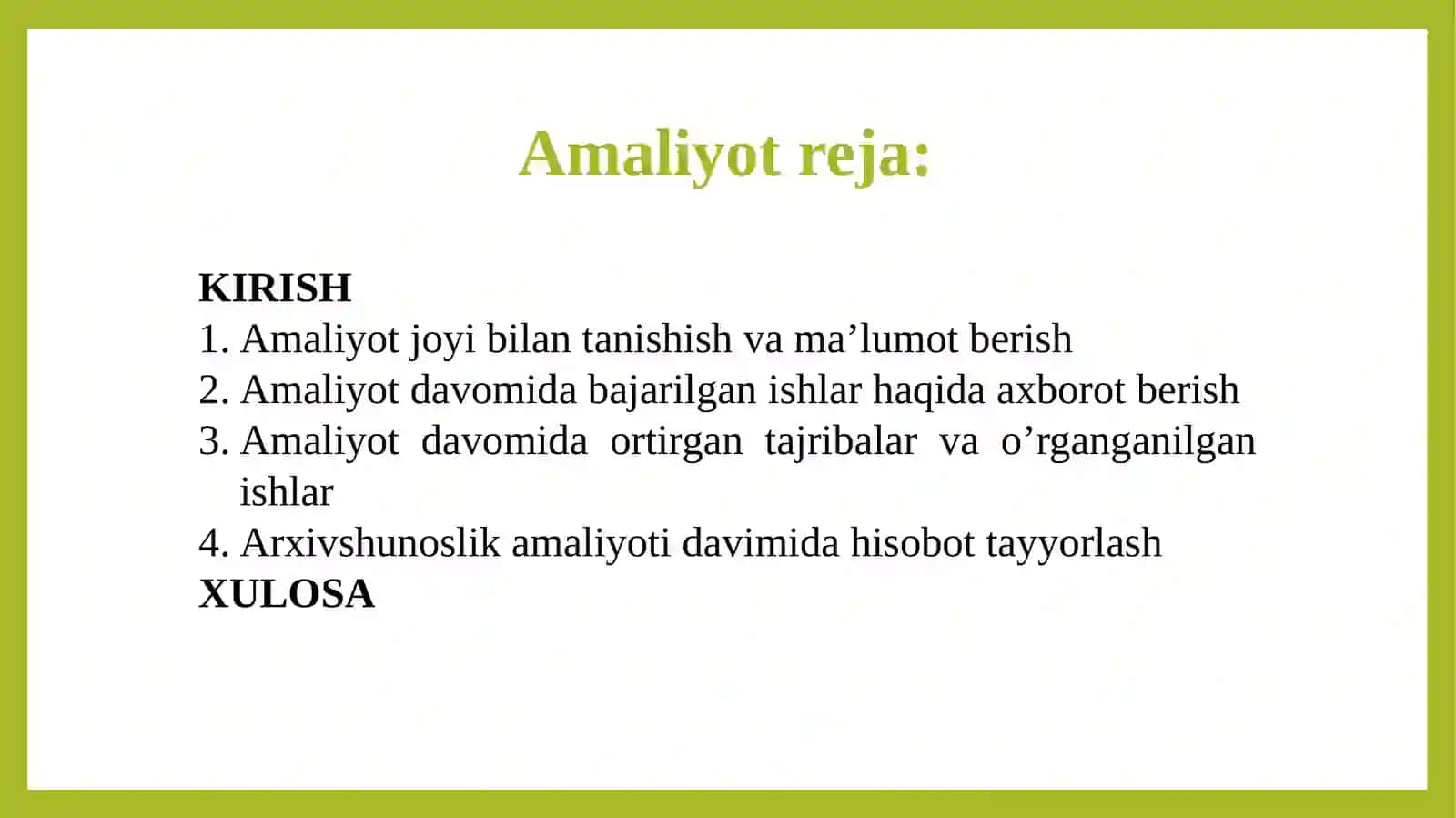 Amaliyot reja:

KIRISH
1. Amaliyot joyi bilan tanishish va ma’lumot berish
2. Amaliyot davomida bajarilgan ishlar haqida axborot berish
3. Amaliyot davomida ortirgan tajribalar va o’rganganilgan ishlar
4. Arxivshunoslik amaliyoti davimida hisobot tayyorlash
XULOSA